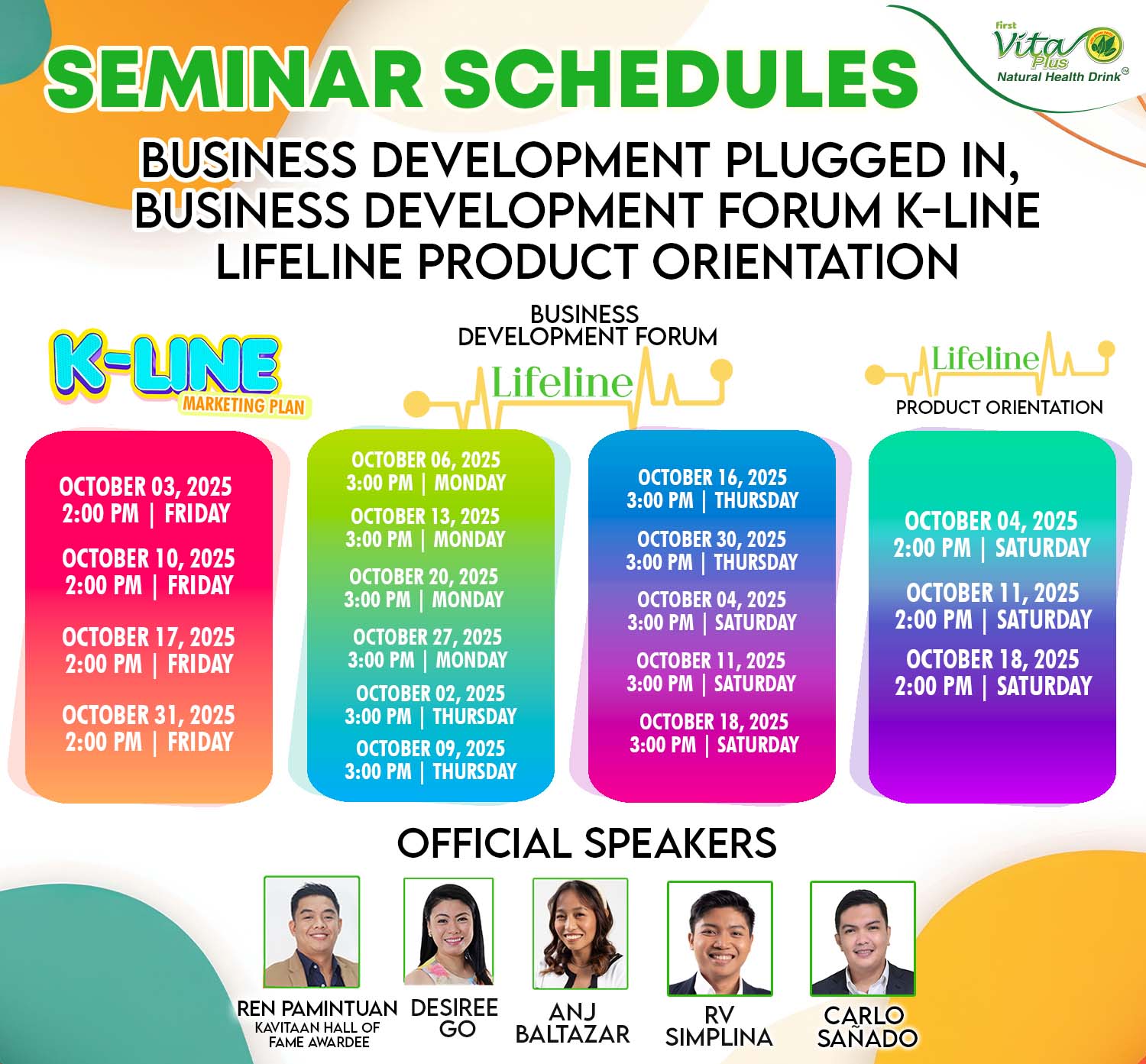 first Vita Plus Natural Health Drink™

SEMINAR SCHEDULES

BUSINESS DEVELOPMENT PLUGGED IN, BUSINESS DEVELOPMENT FORUM K-LINE LIFELINE PRODUCT ORIENTATION

K-LINE MARKETING PLAN

OCTOBER 03, 2025
2:00 PM | FRIDAY
OCTOBER 10, 2025
2:00 PM | FRIDAY
OCTOBER 17, 2025
2:00 PM | FRIDAY
OCTOBER 31, 2025
2:00 PM | FRIDAY

BUSINESS DEVELOPMENT FORUM
Lifeline

OCTOBER 06, 2025
3:00 PM | MONDAY
OCTOBER 13, 2025
3:00 PM | MONDAY
OCTOBER 20, 2025
3:00 PM | MONDAY
OCTOBER 27, 2025
3:00 PM | MONDAY
OCTOBER 02, 2025
3:00 PM | THURSDAY
OCTOBER 09, 2025
3:00 PM | THURSDAY

OCTOBER 16, 2025
3:00 PM | THURSDAY
OCTOBER 30, 2025
3:00 PM | THURSDAY
OCTOBER 04, 2025
3:00 PM | SATURDAY
OCTOBER 11, 2025
3:00 PM | SATURDAY
OCTOBER 18, 2025
3:00 PM | SATURDAY

Lifeline
PRODUCT ORIENTATION

OCTOBER 04, 2025
2:00 PM | SATURDAY
OCTOBER 11, 2025
2:00 PM | SATURDAY
OCTOBER 18, 2025
2:00 PM | SATURDAY

OFFICIAL SPEAKERS

REN PAMINTUAN
KAVITAAN HALL OF FAME AWARDEE

DESIREE GO

ANJ BALTAZAR

RV SIMPLINA

CARLO SAÑADO